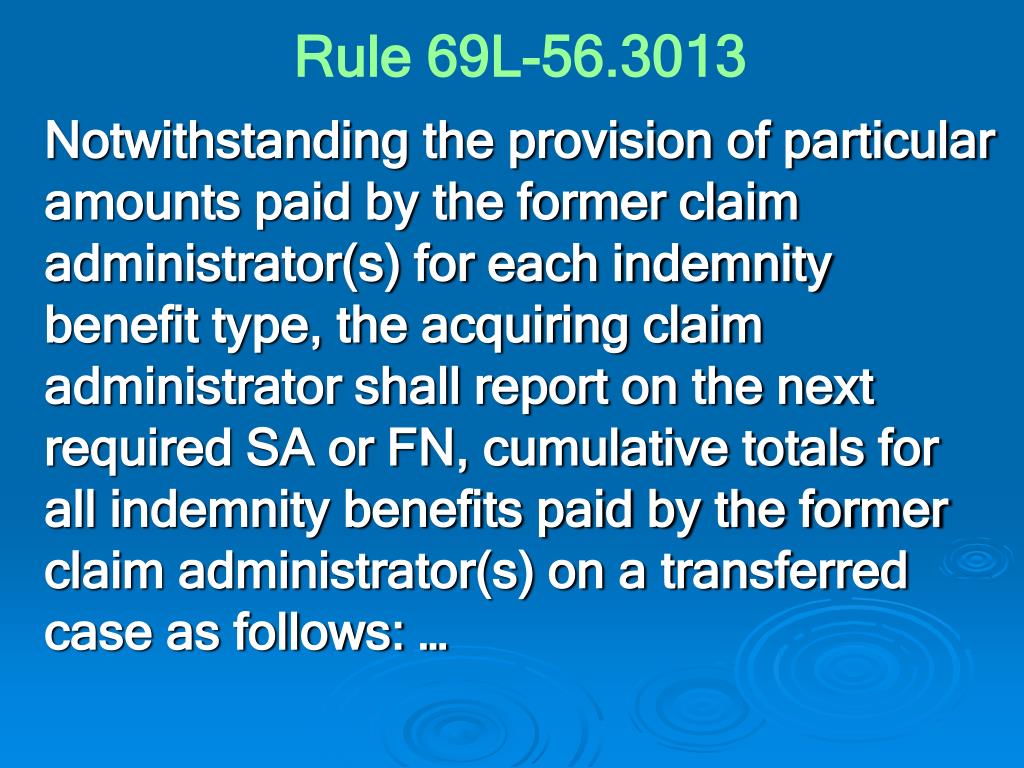 Rule 69L-56.3013

Notwithstanding the provision of particular amounts paid by the former claim administrator(s) for each indemnity benefit type, the acquiring claim administrator shall report on the next required SA or FN, cumulative totals for all indemnity benefits paid by the former claim administrator(s) on a transferred case as follows: …